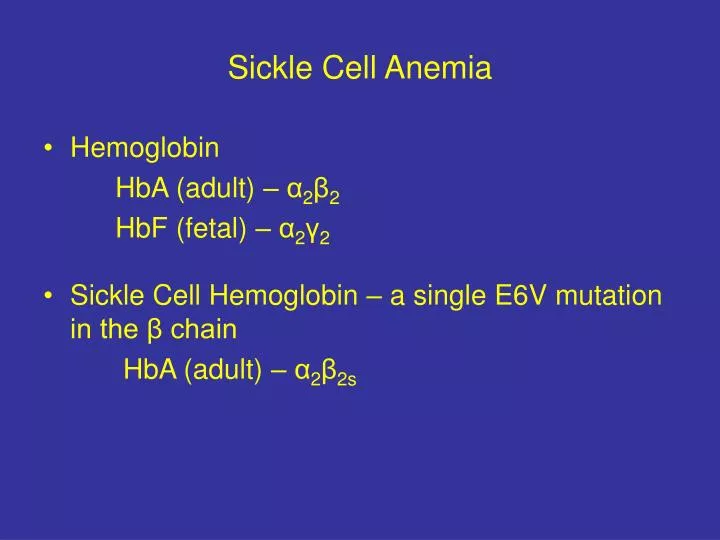 Sickle Cell Anemia

• Hemoglobin

HbA (adult) – $\alpha_2\beta_2$

HbF (fetal) – $\alpha_2\gamma_2$

• Sickle Cell Hemoglobin – a single E6V mutation in the β chain

HbA (adult) – $\alpha_2\beta_{2s}$